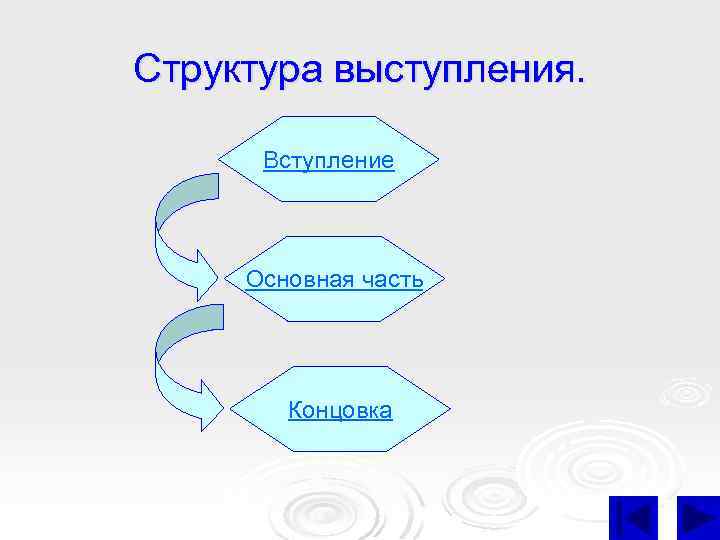 Структура выступления.

Вступление

Основная часть

Концовка